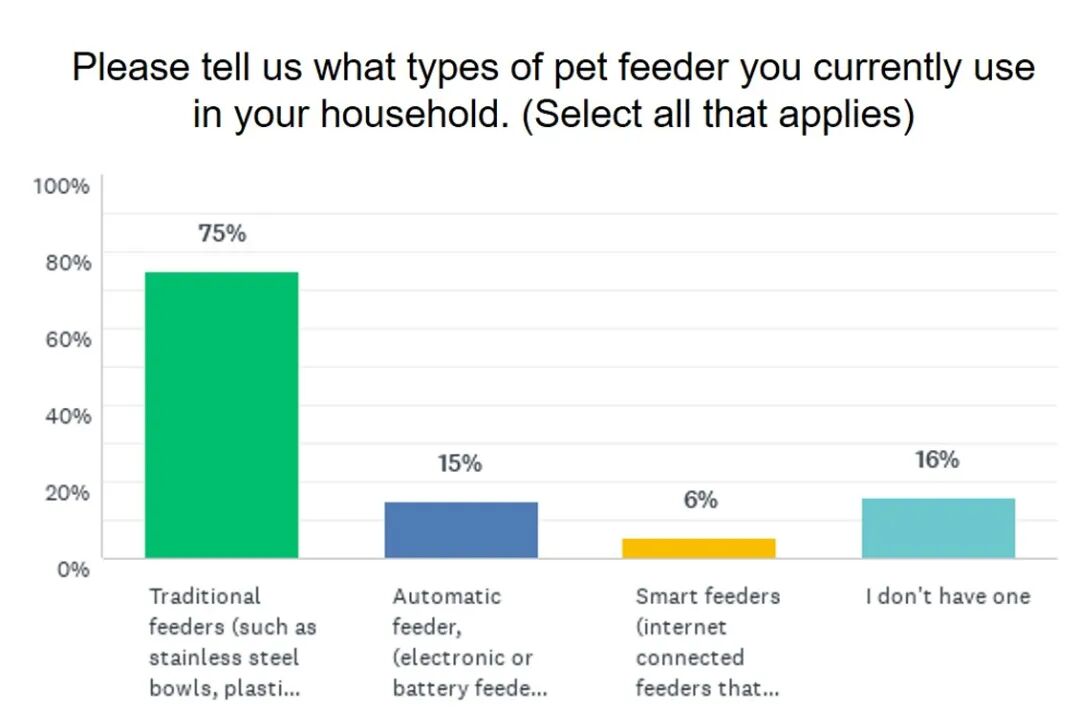 Please tell us what types of pet feeder you currently use in your household. (Select all that applies)

100%
80%
60%
40%
20%
0%

75%
15%
6%
16%

Traditional feeders (such as stainless steel bowls, plasti...

Automatic feeder, (electronic or battery feede...

Smart feeders (internet connected feeders that...

I don't have one